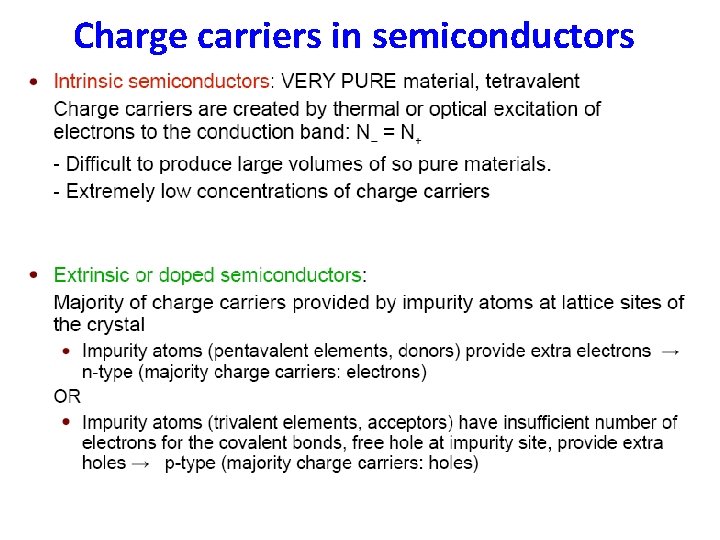 Charge carriers in semiconductors

• Intrinsic semiconductors: VERY PURE material, tetravalent

Charge carriers are created by thermal or optical excitation of electrons to the conduction band: $N_- = N_+$

- Difficult to produce large volumes of so pure materials.

- Extremely low concentrations of charge carriers

• Extrinsic or doped semiconductors:

Majority of charge carriers provided by impurity atoms at lattice sites of the crystal

• Impurity atoms (pentavalent elements, donors) provide extra electrons → n-type (majority charge carriers: electrons)

OR

• Impurity atoms (trivalent elements, acceptors) have insufficient number of electrons for the covalent bonds, free hole at impurity site, provide extra holes → p-type (majority charge carriers: holes)